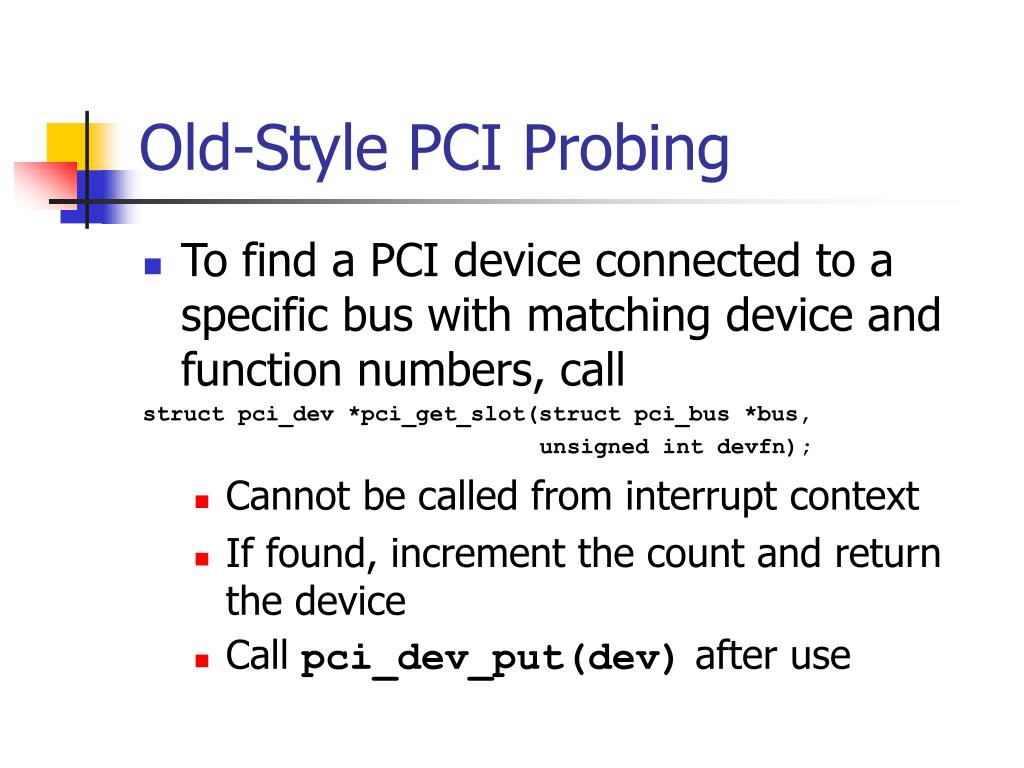 Old-Style PCI Probing

To find a PCI device connected to a specific bus with matching device and function numbers, call

struct pci_dev *pci_get_slot(struct pci_bus *bus,
unsigned int devfn);

Cannot be called from interrupt context

If found, increment the count and return the device

Call pci_dev_put(dev) after use